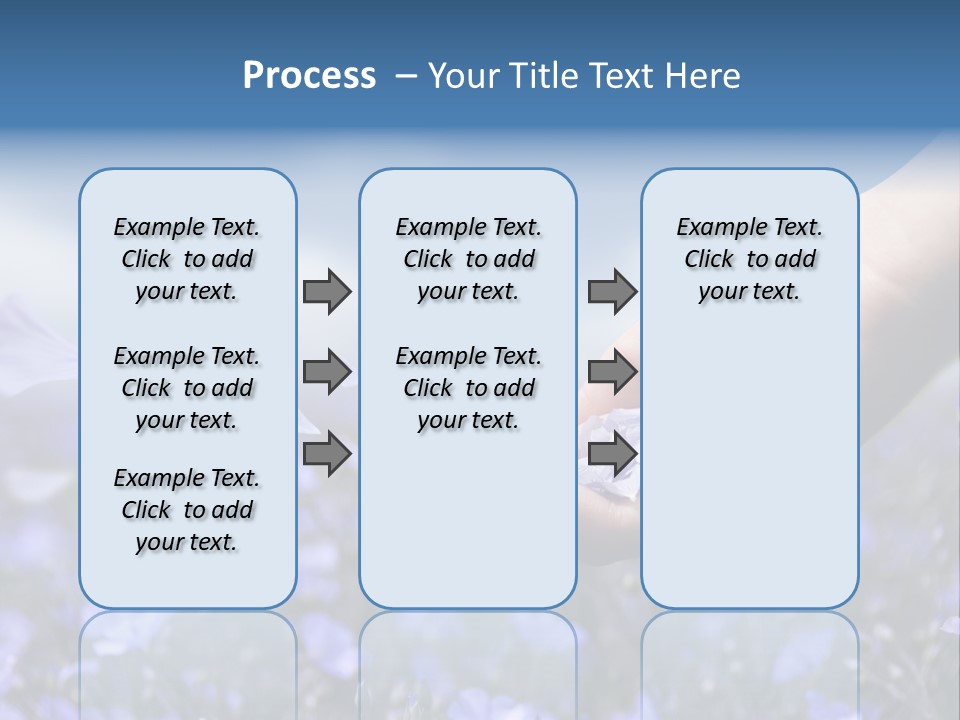 Process – Your Title Text Here

Example Text. Click to add your text.

Example Text. Click to add your text.

Example Text. Click to add your text.

Example Text. Click to add your text.

Example Text. Click to add your text.

Example Text. Click to add your text.